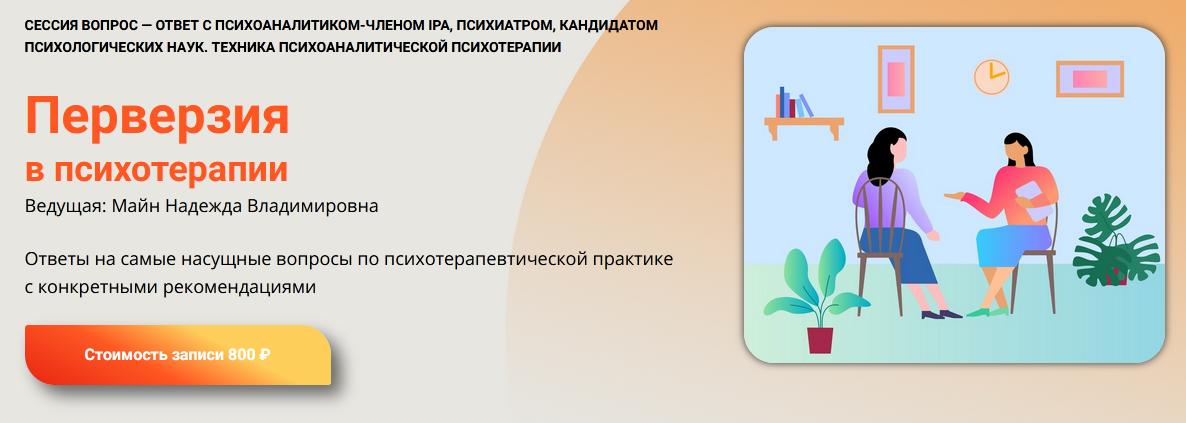 СЕССИЯ ВОПРОС — ОТВЕТ С ПСИХОАНАЛИТИКОМ-ЧЛЕНОМ IPA, ПСИХИАТРОМ, КАНДИДАТОМ ПСИХОЛОГИЧЕСКИХ НАУК. ТЕХНИКА ПСИХОАНАЛИТИЧЕСКОЙ ПСИХОТЕРАПИИ

Перверзия
в психотерапии

Ведущая: Майн Надежда Владимировна

Ответы на самые насущные вопросы по психотерапевтической практике с конкретными рекомендациями

Стоимость записи 800 ₽